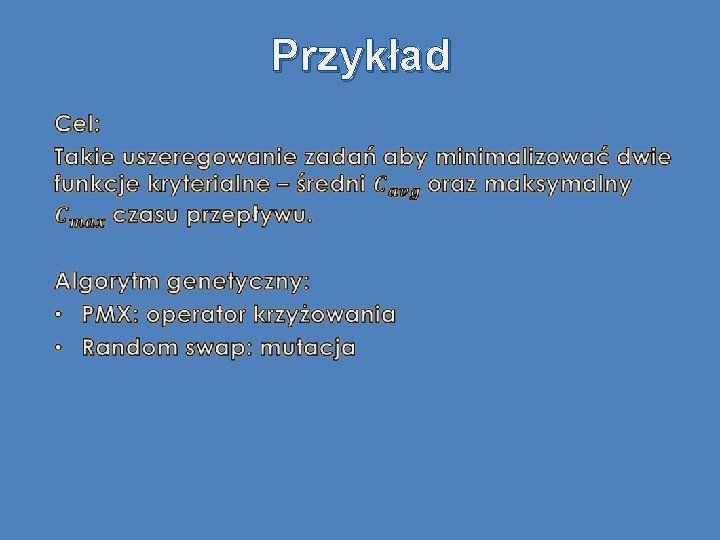 Przykład

Cel:
Takie uszeregowanie zadań aby minimalizować dwie funkcje kryterialne – średni $C_{avg}$ oraz maksymalny $C_{max}$ czasu przepływu.

Algorytm genetyczny:
• PMX: operator krzyżowania
• Random swap: mutacja